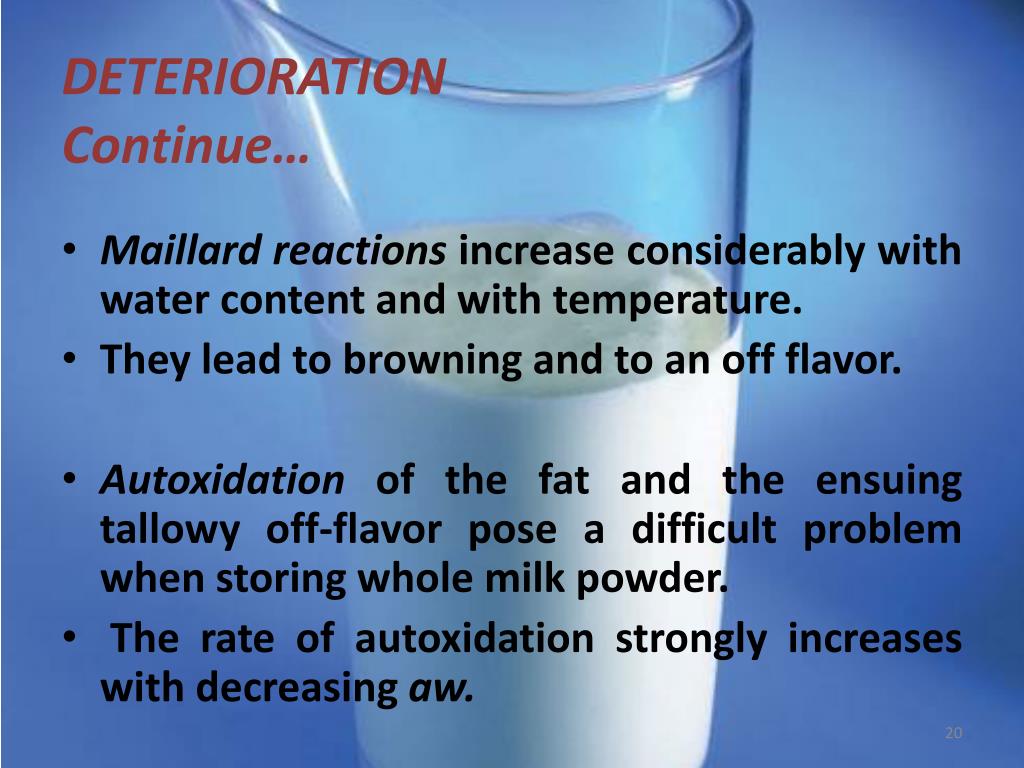 DETERIORATION
Continue…

• Maillard reactions increase considerably with water content and with temperature.
• They lead to browning and to an off flavor.

• Autoxidation of the fat and the ensuing tallowy off-flavor pose a difficult problem when storing whole milk powder.
• The rate of autoxidation strongly increases with decreasing aw.

20